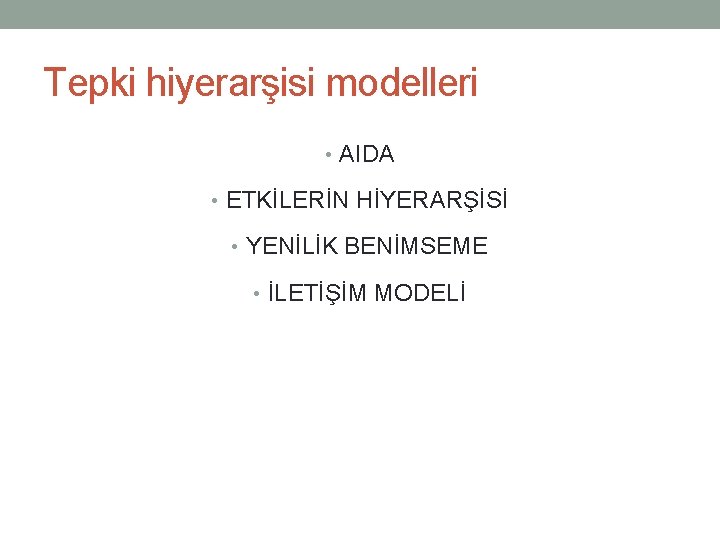 Tepki hiyerarşisi modelleri

• AIDA
• ETKİLERİN HİYERARŞİSİ
• YENİLİK BENİMSEME
• İLETİŞİM MODELİ